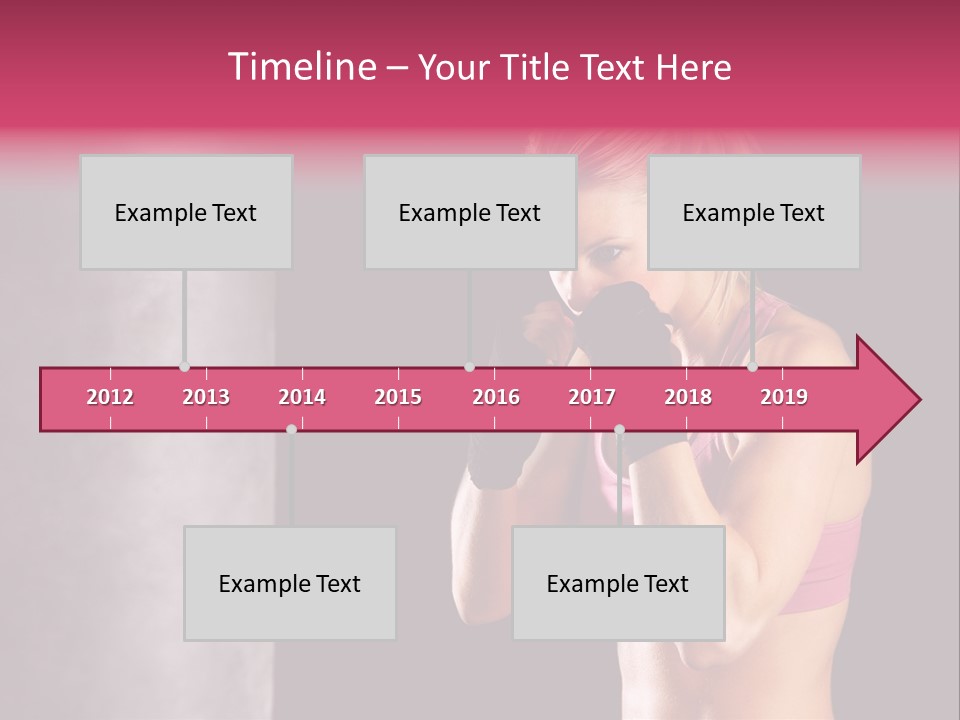 Timeline – Your Title Text Here

Example Text

Example Text

Example Text

2012 2013 2014 2015 2016 2017 2018 2019

Example Text

Example Text